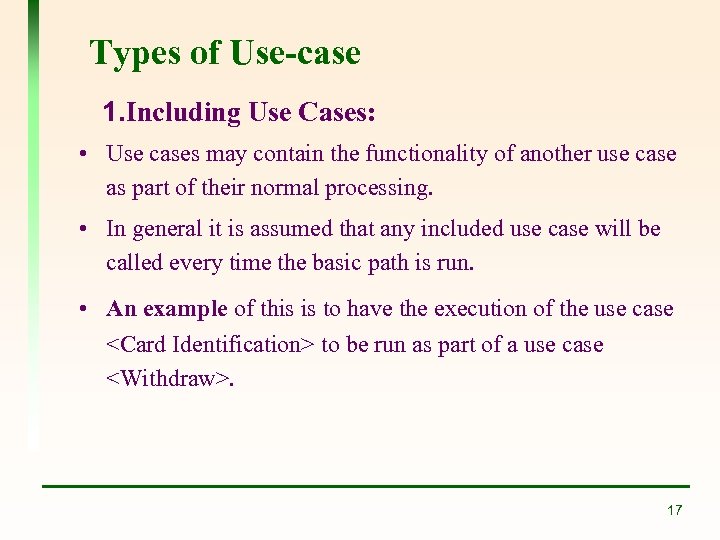 Types of Use-case

1.Including Use Cases:

• Use cases may contain the functionality of another use case as part of their normal processing.

• In general it is assumed that any included use case will be called every time the basic path is run.

• An example of this is to have the execution of the use case <Card Identification> to be run as part of a use case <Withdraw>.

17